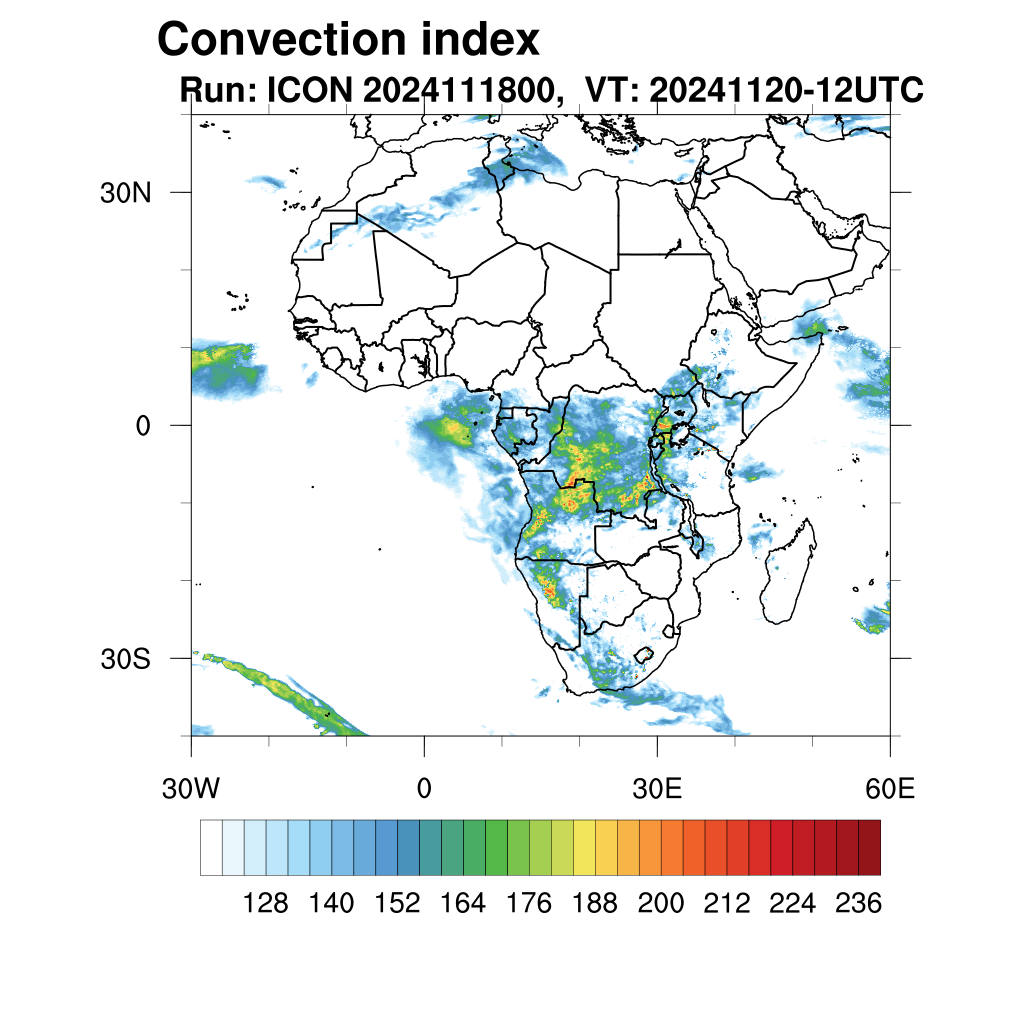 Convection index

Run: ICON 2024111800, VT: 20241120-12UTC

30N

0

30S

30W

0

30E

60E

128 140 152 164 176 188 200 212 224 236